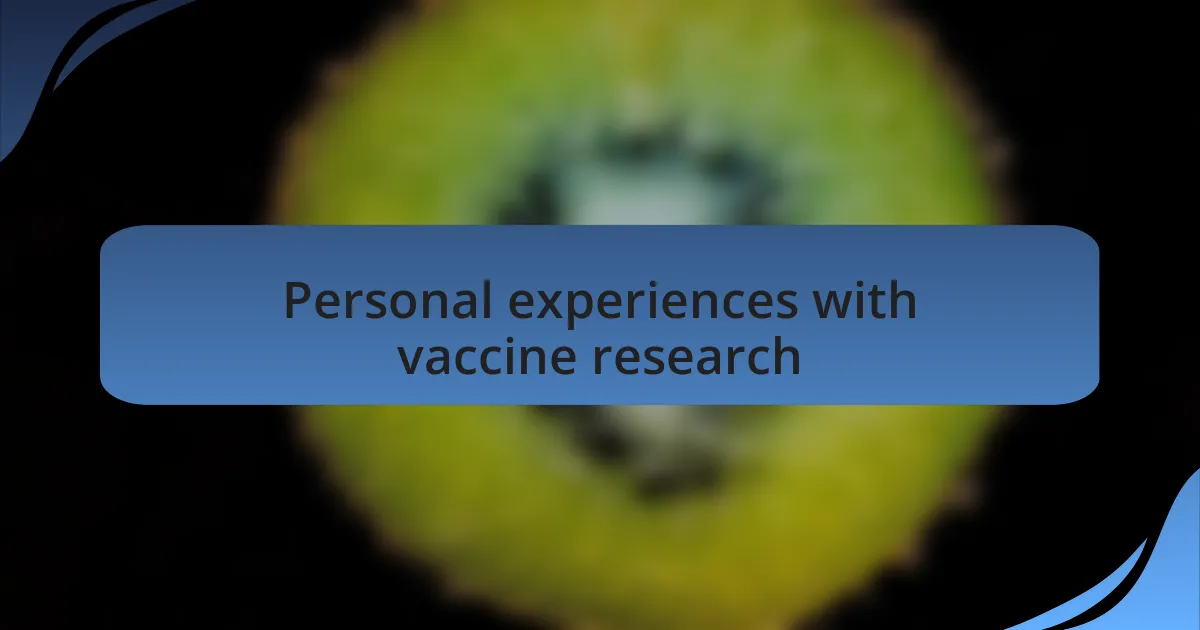 Personal experiences with vaccine research